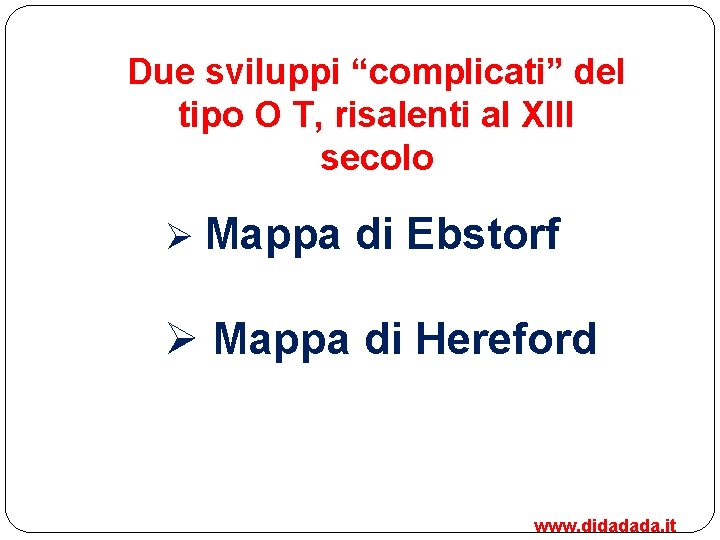 Due sviluppi “complicati” del tipo O T, risalenti al XIII secolo

➢ Mappa di Ebstorf

➢ Mappa di Hereford

www.didadada.it